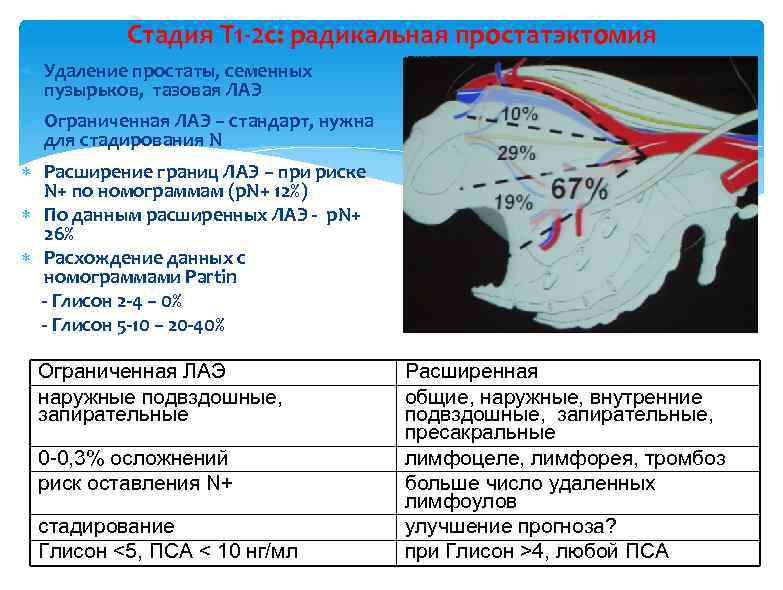 Стадия T1-2c: радикальная простатэктомия

Удаление простаты, семенных пузырьков, тазовая ЛАЭ

Ограниченная ЛАЭ – стандарт, нужна для стадирования N

Расширение границ ЛАЭ – при риске N+ по номограммам (pN+ 12%)

По данным расширенных ЛАЭ - pN+ 26%

Расхождение данных с номограммами Partin

- Глисон 2-4 – 0%

- Глисон 5-10 – 20-40%

10%

29%

67%

19%

| Ограниченная ЛАЭ | Расширенная |
|---|---|
| наружные подвздошные, запирательные | общие, наружные, внутренние подвздошные, запирательные, пресакральные |
| 0-0,3% осложнений | лимфоцеле, лимфорея, тромбоз |
| риск оставления N+ | больше число удаленных лимфоулов |
| стадирование | улучшение прогноза? |
| Глисон <5, ПСА < 10 нг/мл | при Глисон >4, любой ПСА |